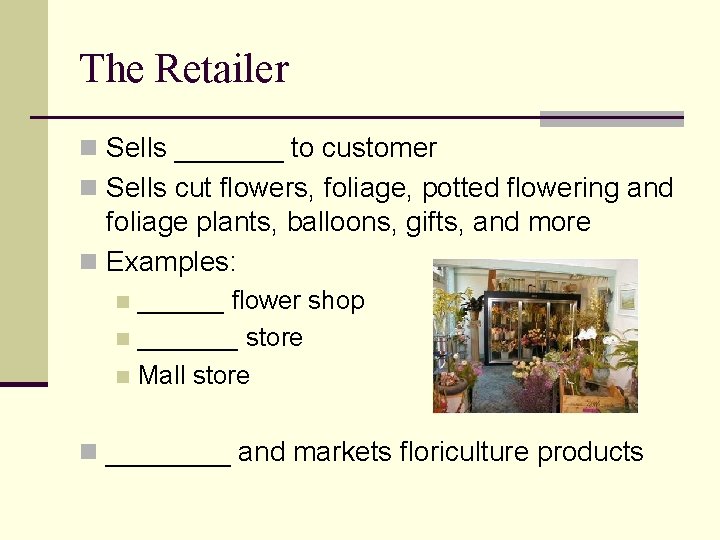 The Retailer

Sells _______ to customer

Sells cut flowers, foliage, potted flowering and foliage plants, balloons, gifts, and more

Examples:

______ flower shop

_______ store

Mall store

________ and markets floriculture products